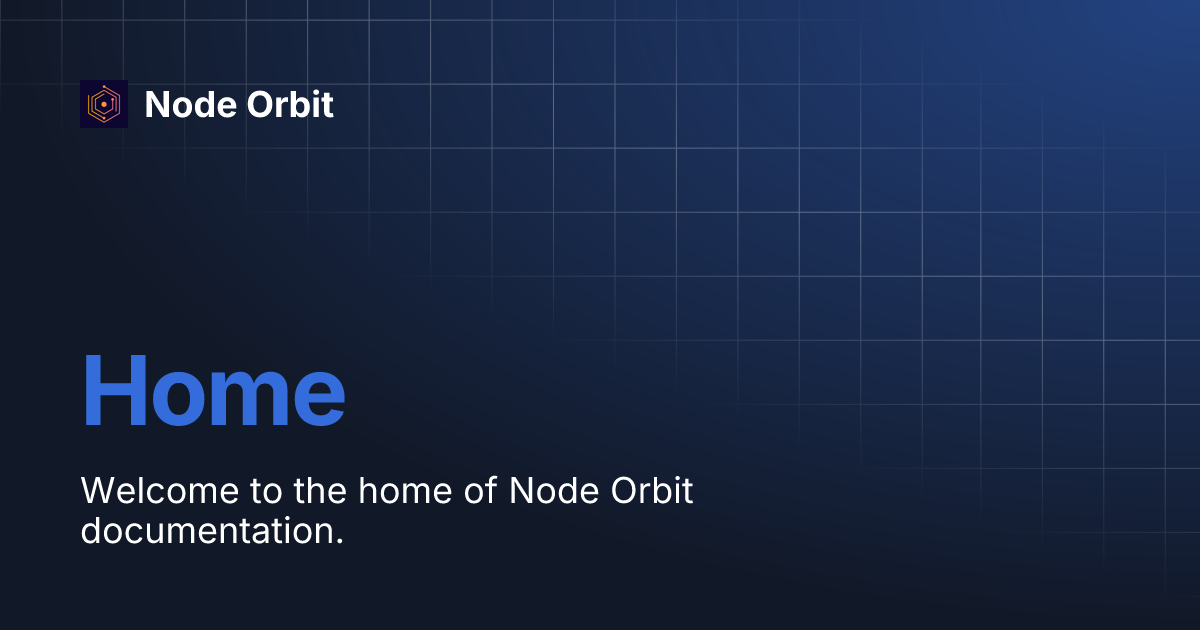 Node Orbit

Home

Welcome to the home of Node Orbit documentation.